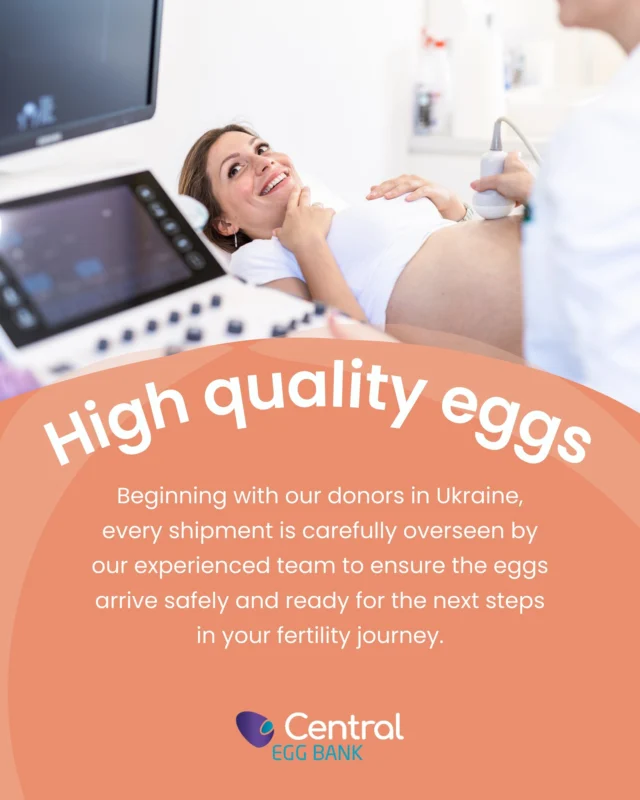 High quality eggs

Beginning with our donors in Ukraine, every shipment is carefully overseen by our experienced team to ensure the eggs arrive safely and ready for the next steps in your fertility journey.

Central
EGG BANK